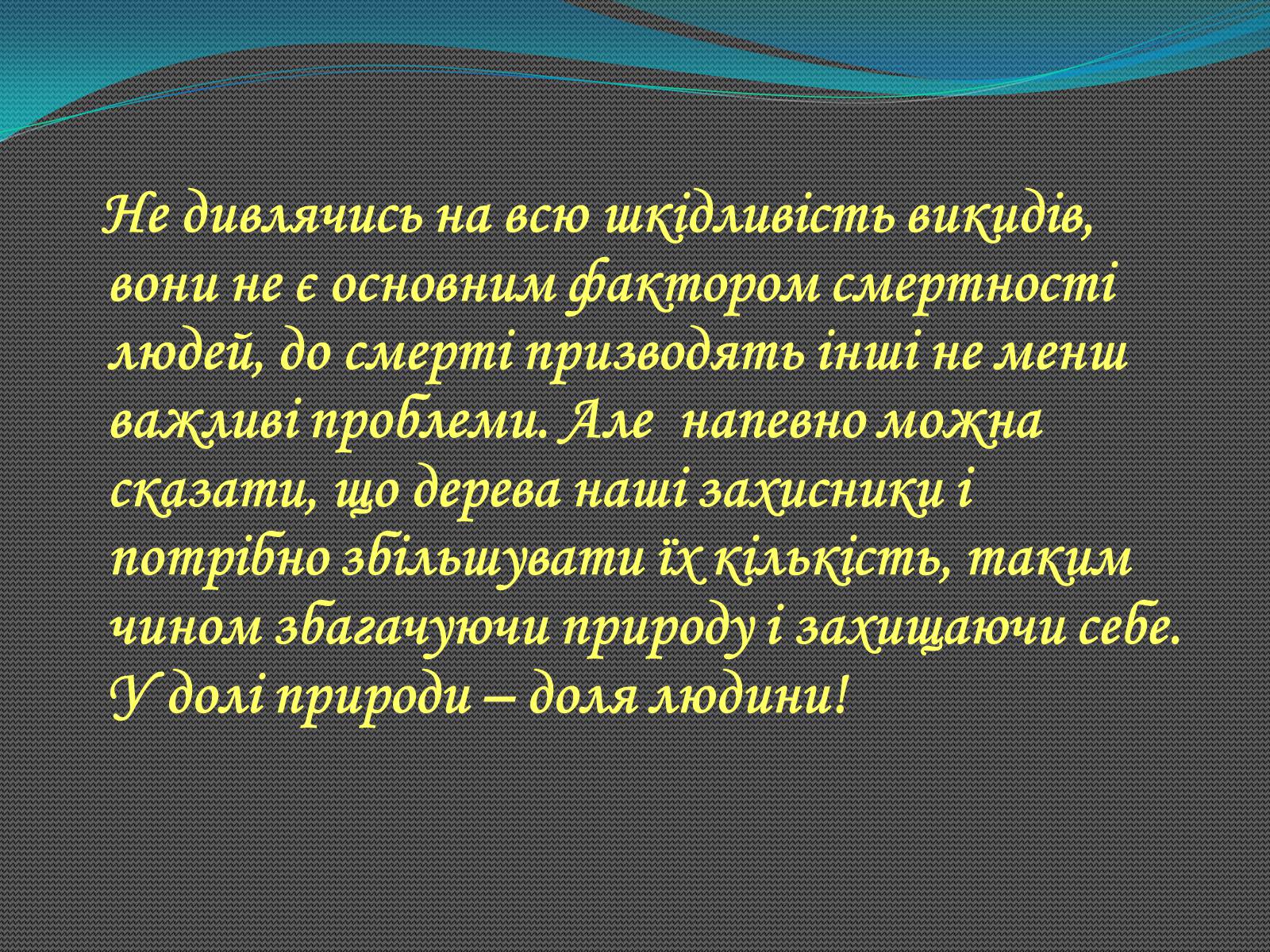 Не дивлячись на всю шкідливість викидів, вони не є основним фактором смертності людей, до смерті призводять інші не менш важливі проблеми. Але  напевно можна сказати, що дерева наші захисники і потрібно збільшувати їх кількість, таким чином збагачуючи природу і захищаючи себе. У долі природи – доля людини!